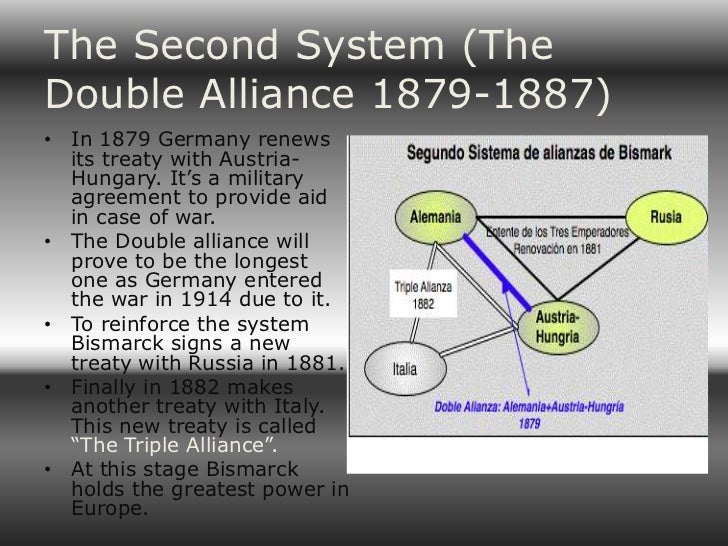 The Second System (The Double Alliance 1879-1887)

• In 1879 Germany renews its treaty with Austria-Hungary. It's a military agreement to provide aid in case of war.
• The Double alliance will prove to be the longest one as Germany entered the war in 1914 due to it.
• To reinforce the system Bismarck signs a new treaty with Russia in 1881.
• Finally in 1882 makes another treaty with Italy. This new treaty is called "The Triple Alliance".
• At this stage Bismarck holds the greatest power in Europe.

Segundo Sistema de alianzas de Bismark

Alemania

Rusia

Entente de los Tres Emperadores
Renovación en 1881

Triple Alianza
1882

Austria-Hungría

Italia

Doble Alianza: Alemania+Austria-Hungría
1879